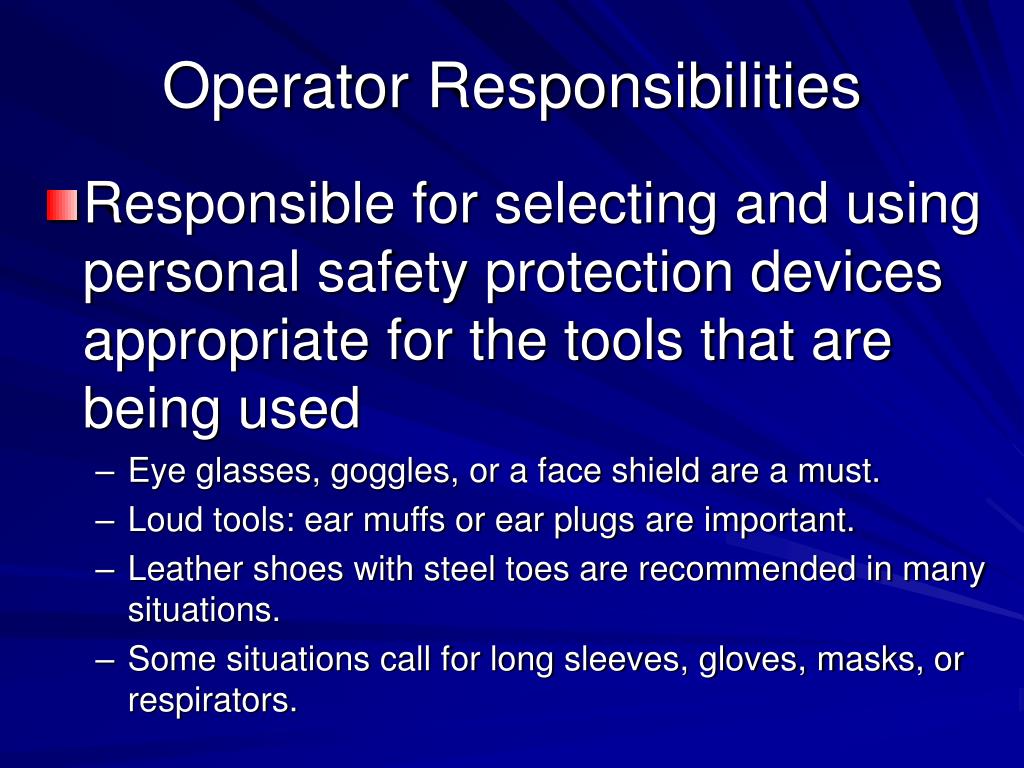 Operator Responsibilities

Responsible for selecting and using personal safety protection devices appropriate for the tools that are being used

– Eye glasses, goggles, or a face shield are a must.
– Loud tools: ear muffs or ear plugs are important.
– Leather shoes with steel toes are recommended in many situations.
– Some situations call for long sleeves, gloves, masks, or respirators.